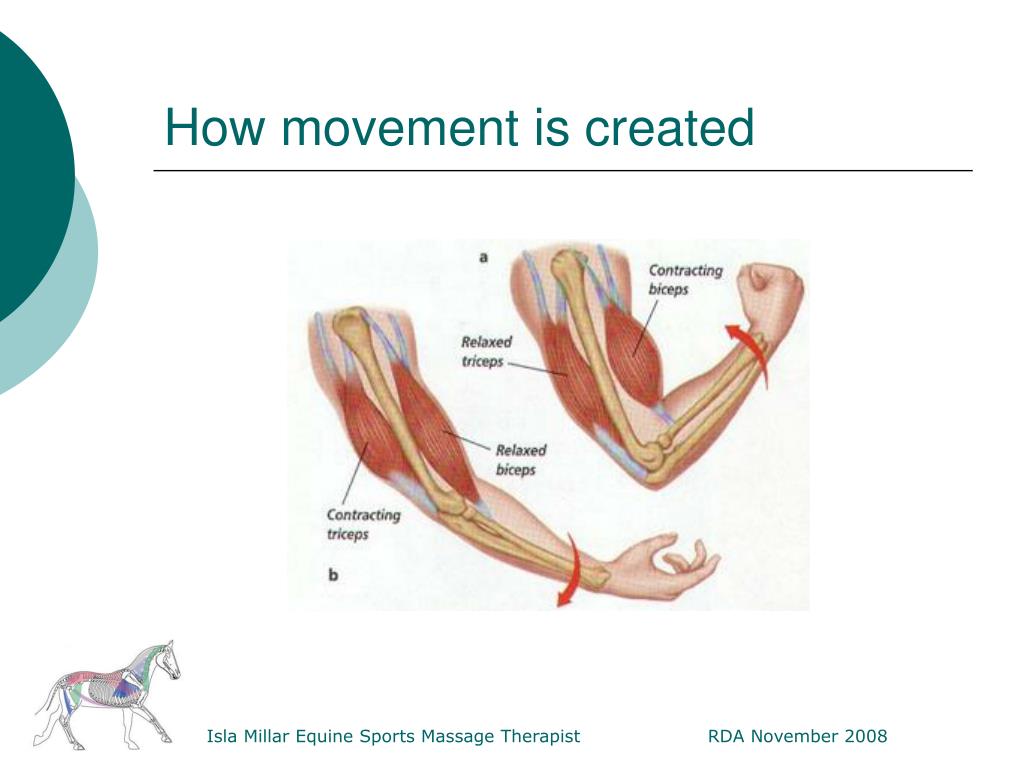 How movement is created

a

Contracting biceps

Relaxed triceps

Relaxed biceps

Contracting triceps

b

Isla Millar Equine Sports Massage Therapist

RDA November 2008